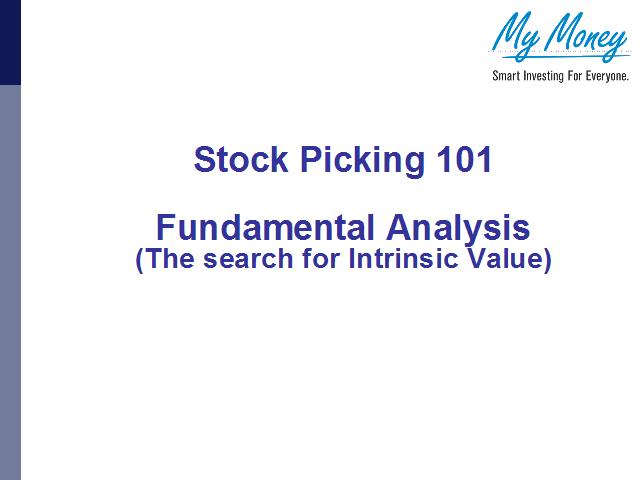 My Money
Smart Investing For Everyone.

Stock Picking 101

Fundamental Analysis
(The search for Intrinsic Value)